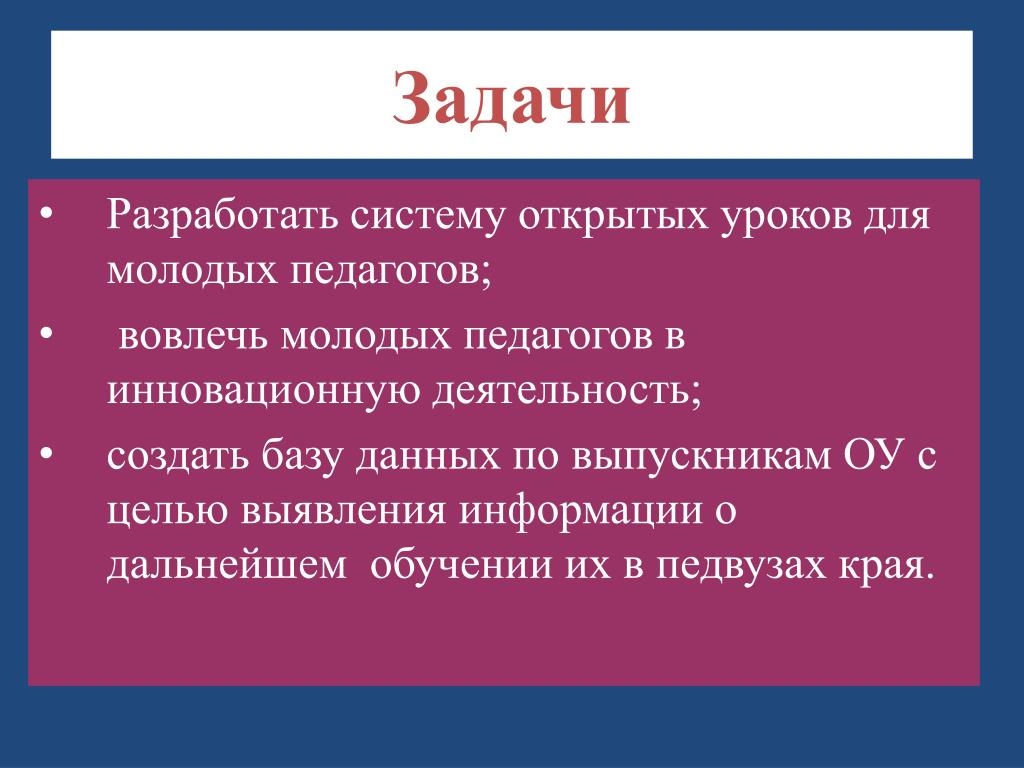 Задачи

• Разработать систему открытых уроков для молодых педагогов;

• вовлечь молодых педагогов в инновационную деятельность;

• создать базу данных по выпускникам ОУ с целью выявления информации о дальнейшем обучении их в педвузах края.